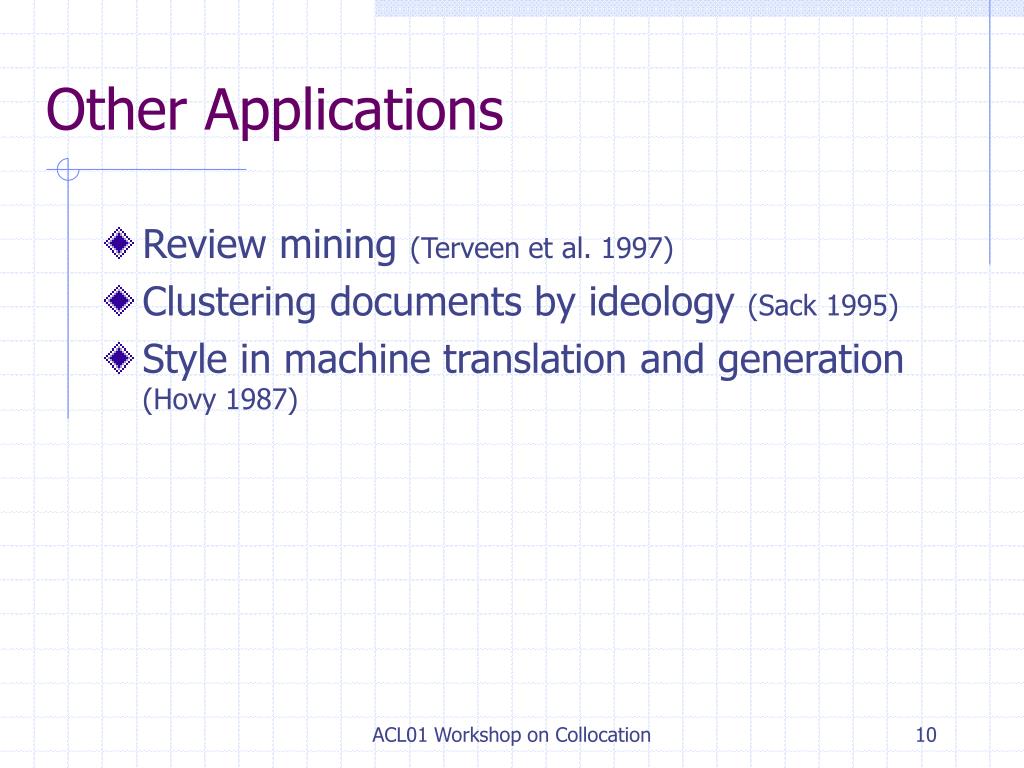 Other Applications

Review mining (Terveen et al. 1997)

Clustering documents by ideology (Sack 1995)

Style in machine translation and generation (Hovy 1987)

ACL01 Workshop on Collocation

10